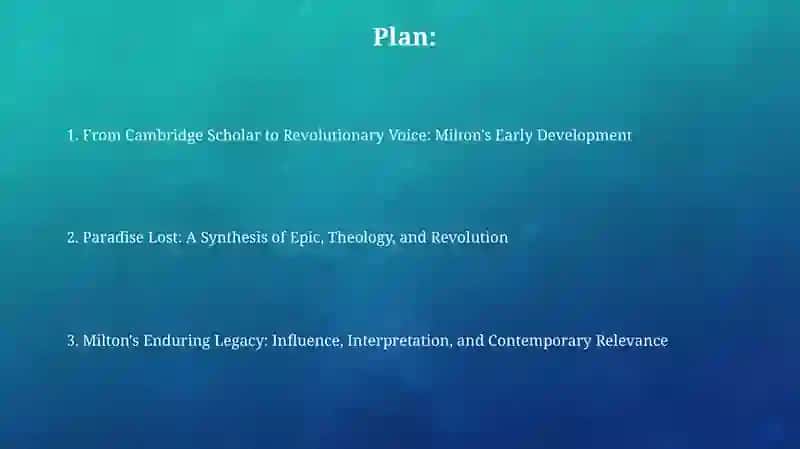 Plan:

1. From Cambridge Scholar to Revolutionary Voice: Milton's Early Development

2. Paradise Lost: A Synthesis of Epic, Theology, and Revolution

3. Milton's Enduring Legacy: Influence, Interpretation, and Contemporary Relevance